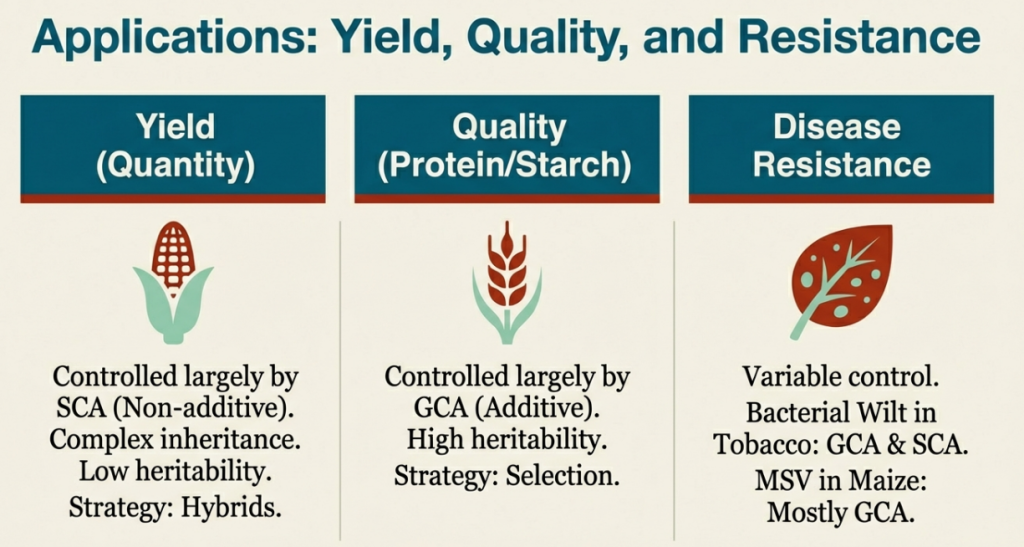 Applications: Yield, Quality, and Resistance

Yield (Quantity)

Controlled largely by SCA (Non-additive). Complex inheritance. Low heritability. Strategy: Hybrids.

Quality (Protein/Starch)

Controlled largely by GCA (Additive). High heritability. Strategy: Selection.

Disease Resistance

Variable control. Bacterial Wilt in Tobacco: GCA & SCA. MSV in Maize: Mostly GCA.